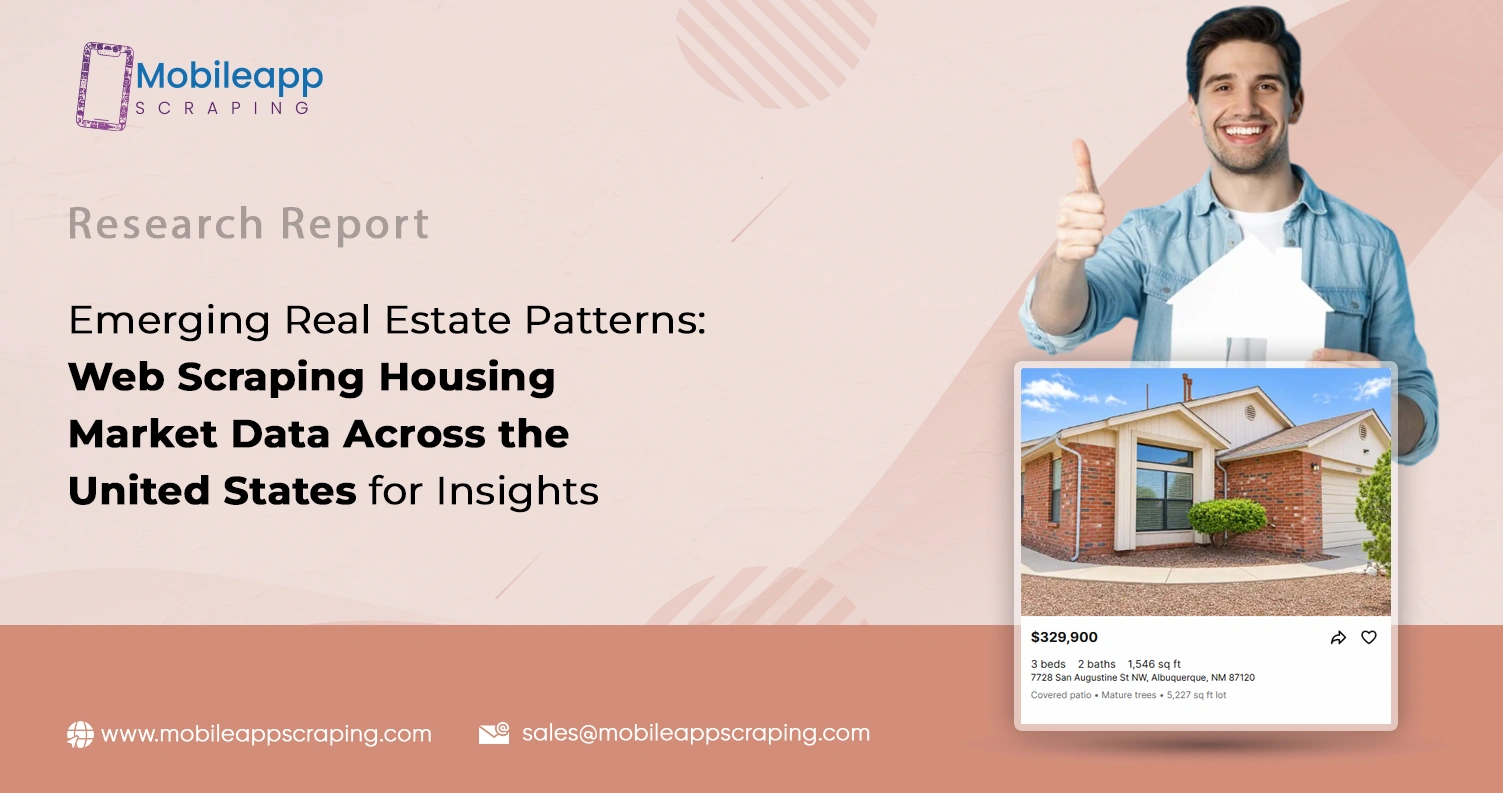 Mobileapp
SCRAPING

Research Report

Emerging Real Estate Patterns: Web Scraping Housing Market Data Across the United States for Insights

$329,900

3 beds 2 baths 1,546 sq ft
7728 San Augustine St NW, Albuquerque, NM 87120
Covered patio • Mature trees • 5,227 sq ft lot

www.mobileappscraping.com sales@mobileappscraping.com